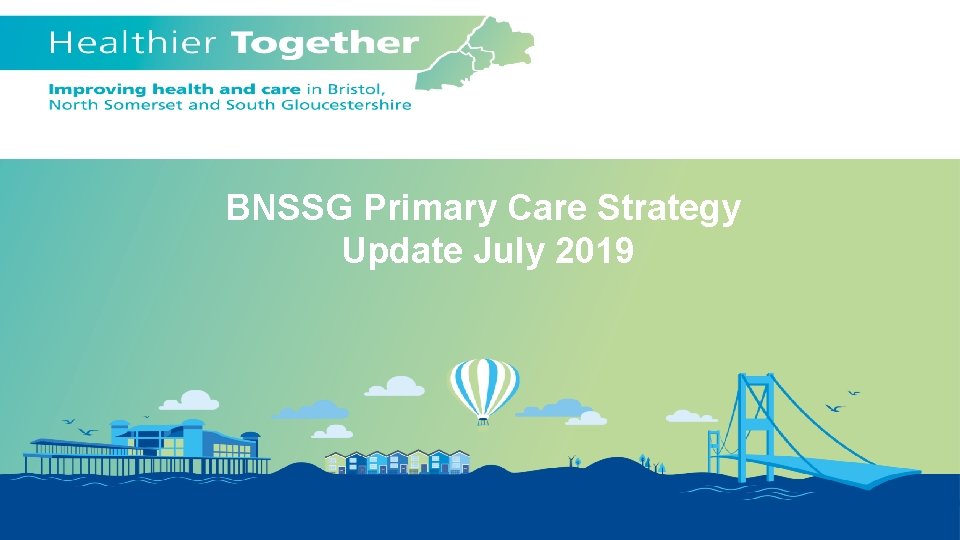 Healthier Together

Improving health and care in Bristol, North Somerset and South Gloucestershire

BNSSG Primary Care Strategy
Update July 2019